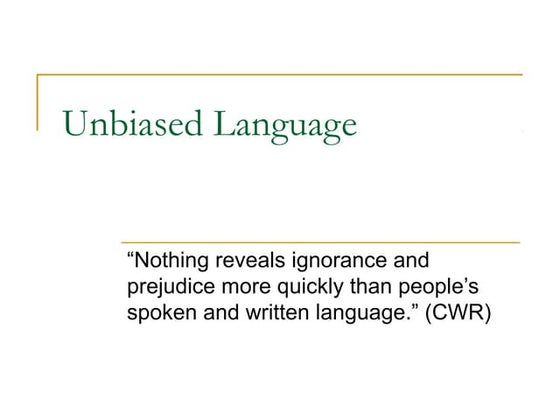 Unbiased Language

“Nothing reveals ignorance and prejudice more quickly than people’s spoken and written language.” (CWR)